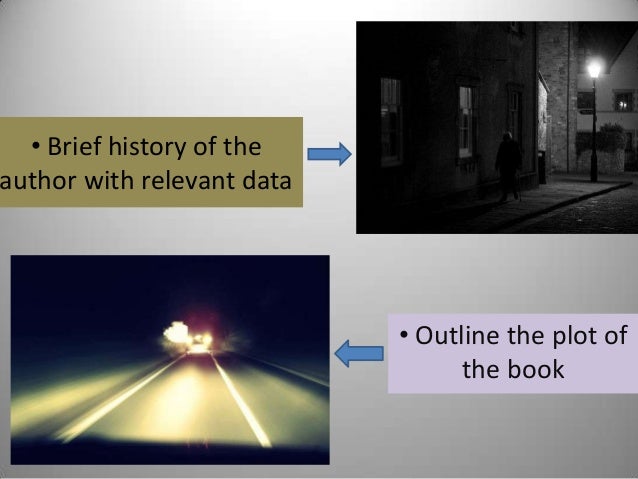 • Brief history of the author with relevant data

• Outline the plot of the book